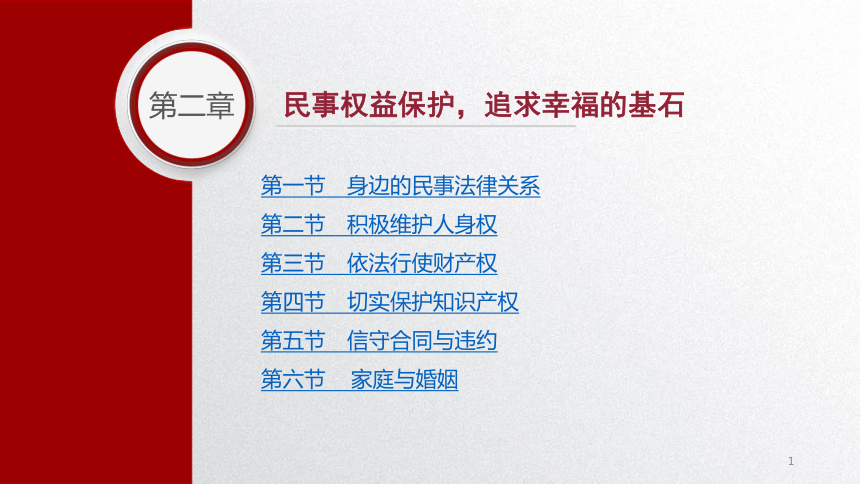 第二章

民事权益保护，追求幸福的基石

第一节　身边的民事法律关系

第二节　积极维护人身权

第三节　依法行使财产权

第四节　切实保护知识产权

第五节　信守合同与违约

第六节　家庭与婚姻

1